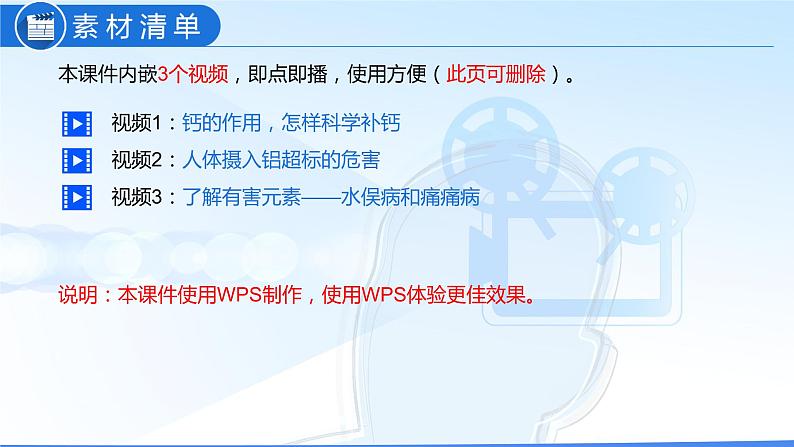 素材清单

本课件内嵌3个视频，即点即播，使用方便（此页可删除）。

视频1：钙的作用，怎样科学补钙

视频2：人体摄入铝超标的危害

视频3：了解有害元素——水俣病和痛痛病

说明：本课件使用WPS制作，使用WPS体验更佳效果。